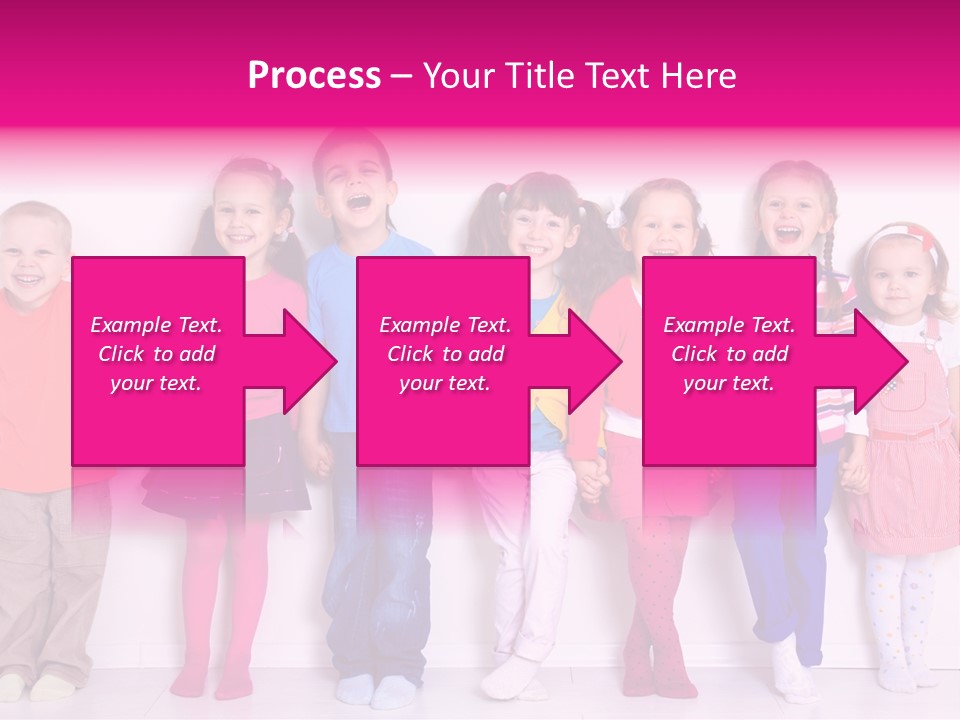 Process – Your Title Text Here

Example Text. Click to add your text.

Example Text. Click to add your text.

Example Text. Click to add your text.